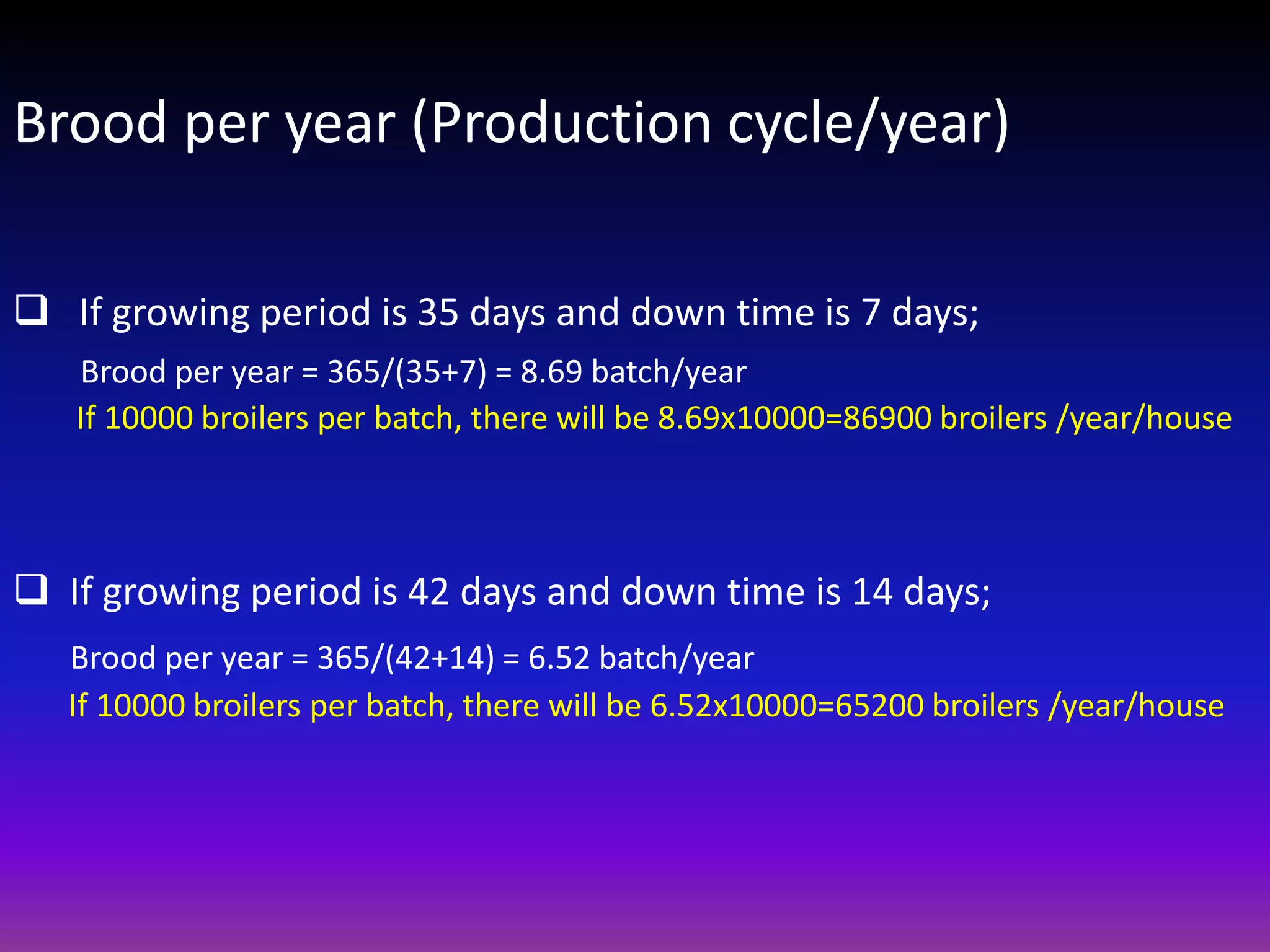 Brood per year (Production cycle/year)

❑ If growing period is 35 days and down time is 7 days;

Brood per year = 365/(35+7) = 8.69 batch/year

If 10000 broilers per batch, there will be 8.69x10000=86900 broilers /year/house

❑ If growing period is 42 days and down time is 14 days;

Brood per year = 365/(42+14) = 6.52 batch/year

If 10000 broilers per batch, there will be 6.52x10000=65200 broilers /year/house